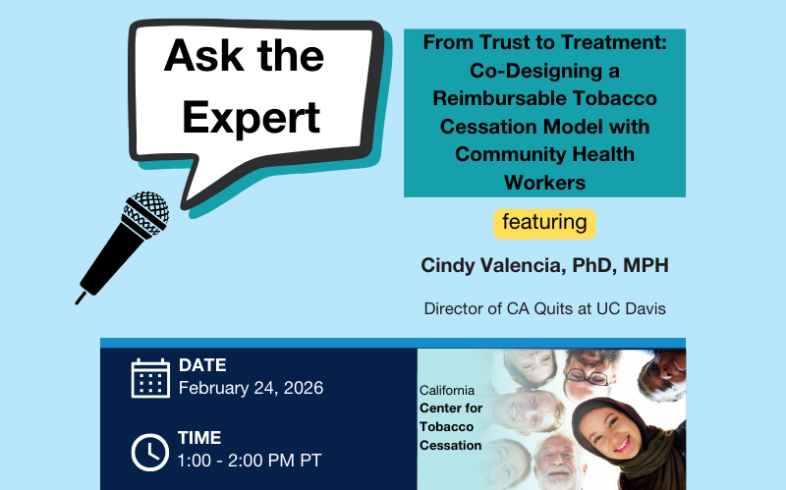 Ask the Expert

From Trust to Treatment: Co-Designing a Reimbursable Tobacco Cessation Model with Community Health Workers

featuring

Cindy Valencia, PhD, MPH

Director of CA Quits at UC Davis

DATE
February 24, 2026

TIME
1:00 - 2:00 PM PT

California
Center for
Tobacco
Cessation